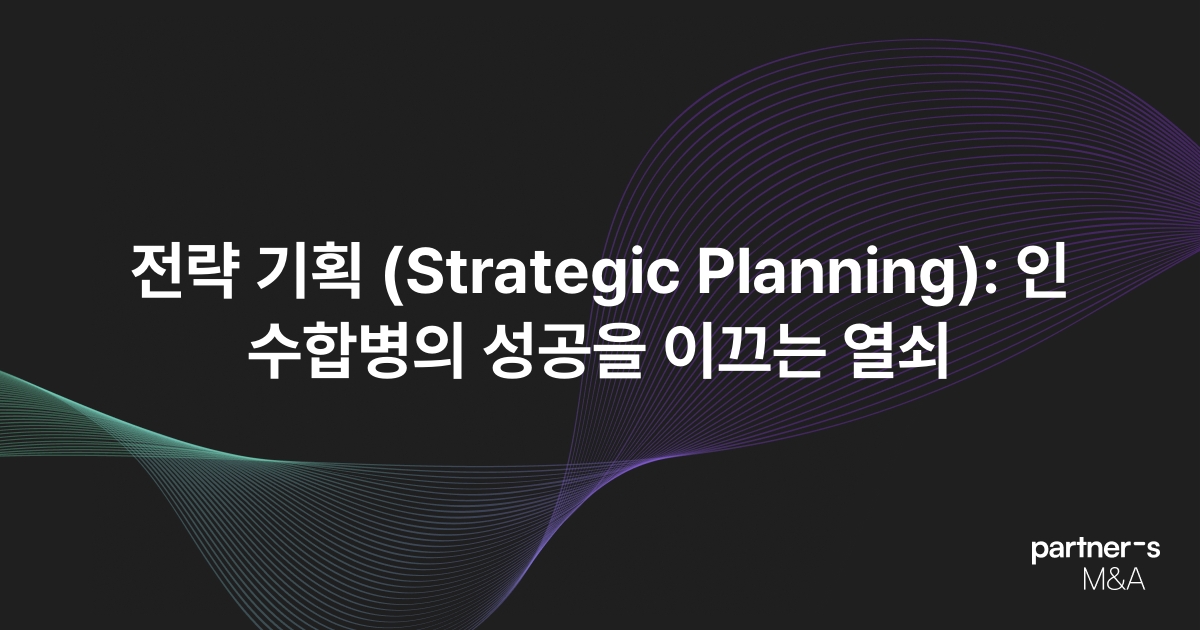 전략 기획 (Strategic Planning): 인수합병의 성공을 이끄는 열쇠

partner-s
M&A